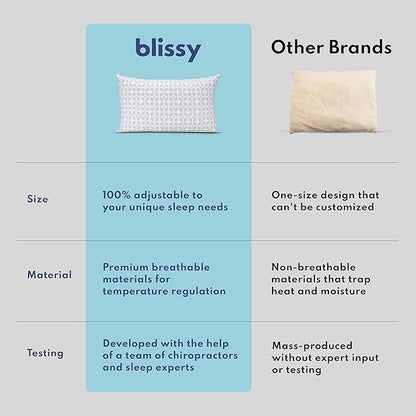 | | blissy | Other Brands |
|---|---|---|
| Size | 100% adjustable to your unique sleep needs | One-size design that can't be customized |
| Material | Premium breathable materials for temperature regulation | Non-breathable materials that trap heat and moisture |
| Testing | Developed with the help of a team of chiropractors and sleep experts | Mass-produced without expert input or testing |